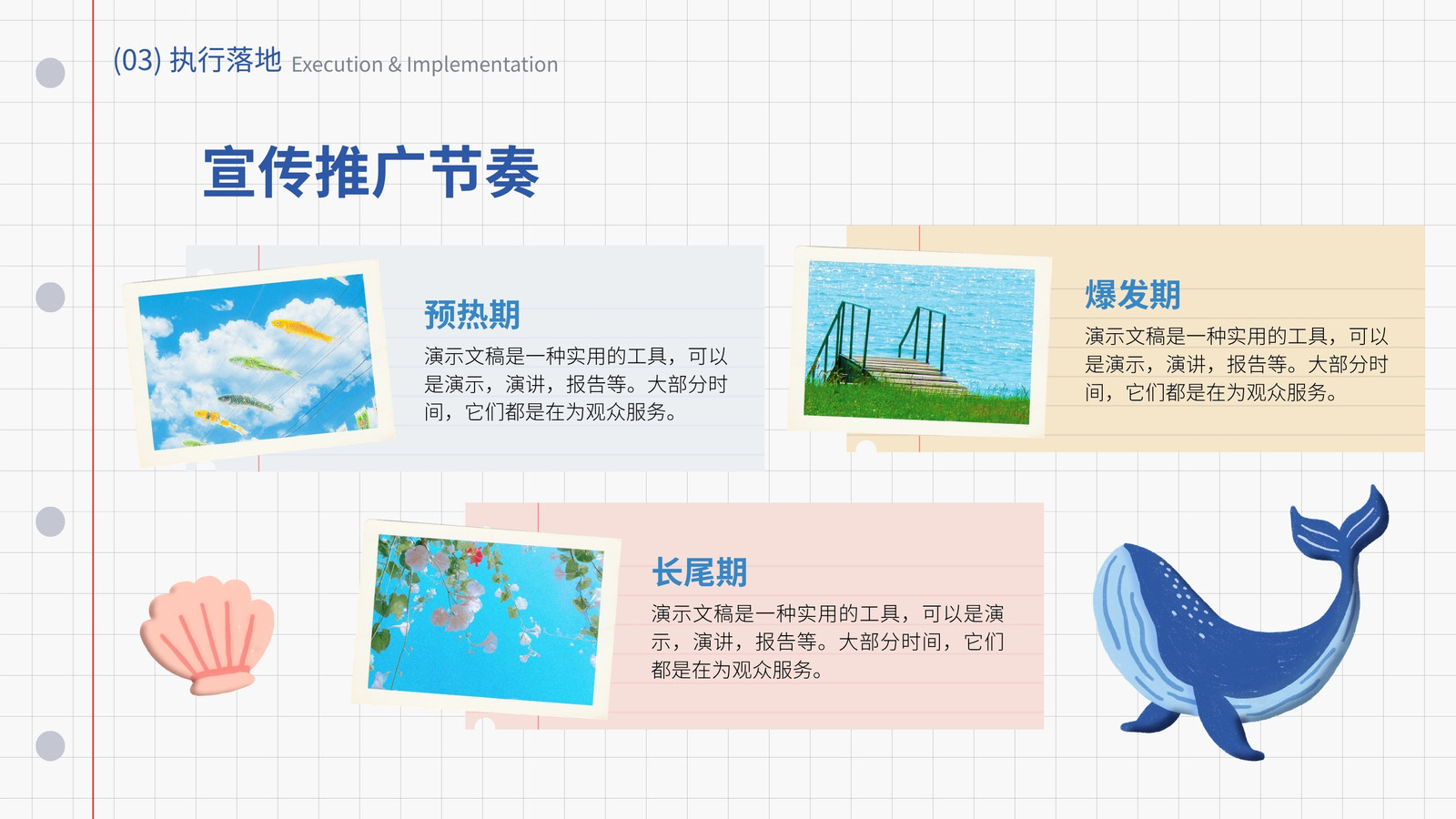 (03) 执行落地 Execution & Implementation

宣传推广节奏

预热期

演示文稿是一种实用的工具，可以是演示，演讲，报告等。大部分时间，它们都是在为观众服务。

爆发期

演示文稿是一种实用的工具，可以是演示，演讲，报告等。大部分时间，它们都是在为观众服务。

长尾期

演示文稿是一种实用的工具，可以是演示，演讲，报告等。大部分时间，它们都是在为观众服务。